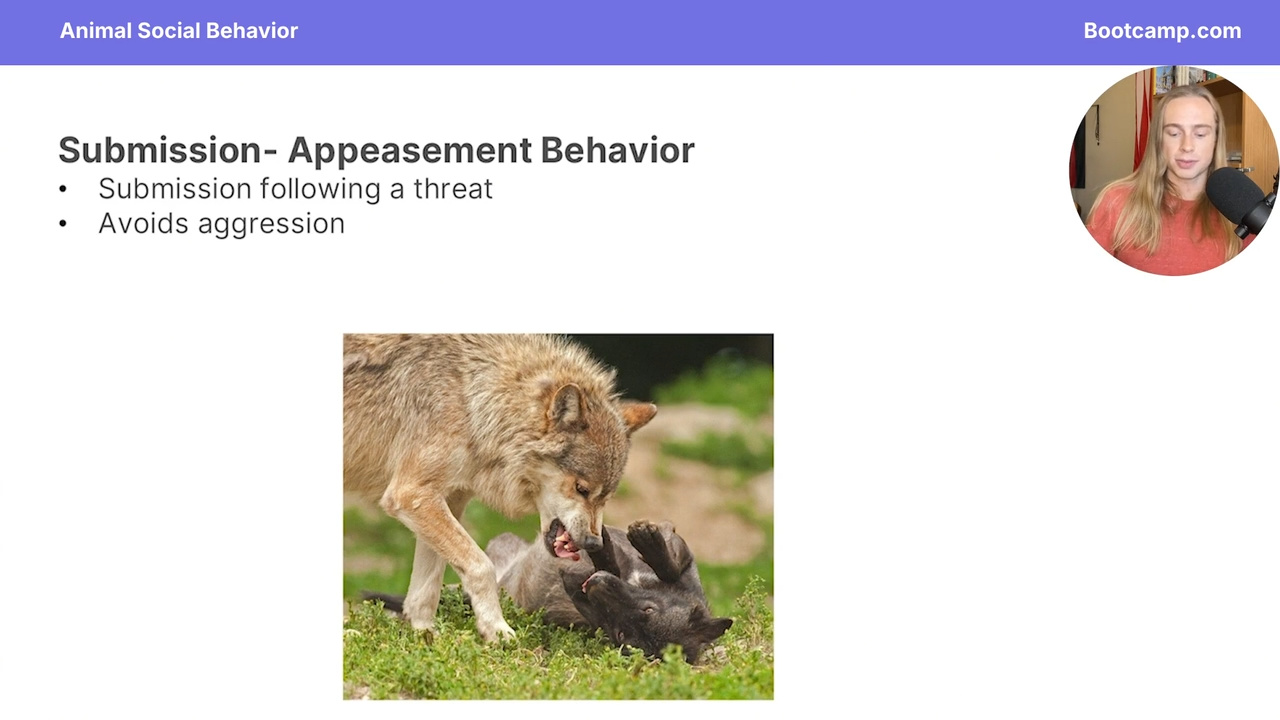 Animal Social Behavior

Bootcamp.com

Submission- Appeasement Behavior
• Submission following a threat
• Avoids aggression